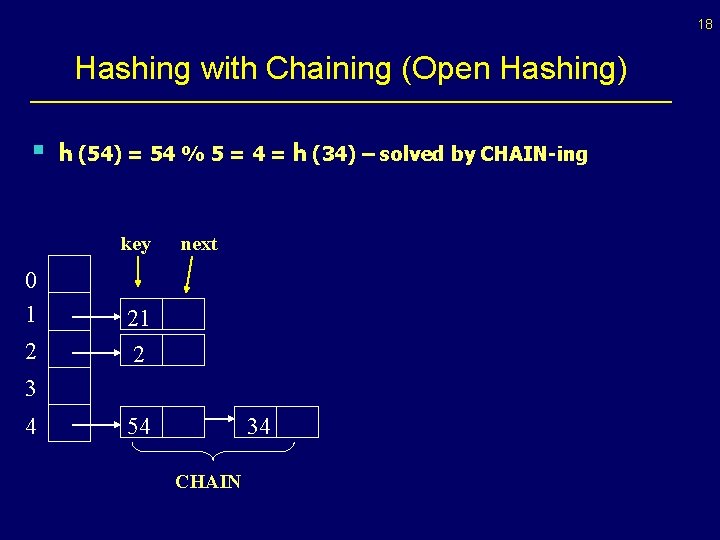 18

Hashing with Chaining (Open Hashing)

h (54) = 54 % 5 = 4 = h (34) – solved by CHAIN-ing

key next

0
1 21
2 2
3
4 54 34

CHAIN